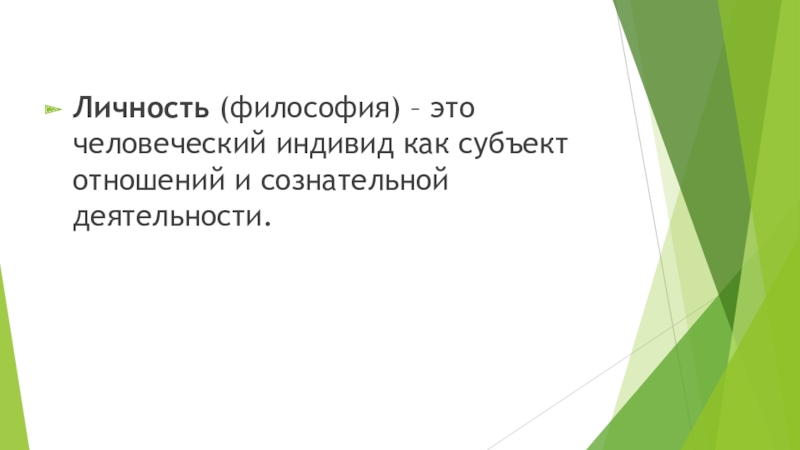 Личность (философия) – это человеческий индивид как субъект отношений и сознательной деятельности.